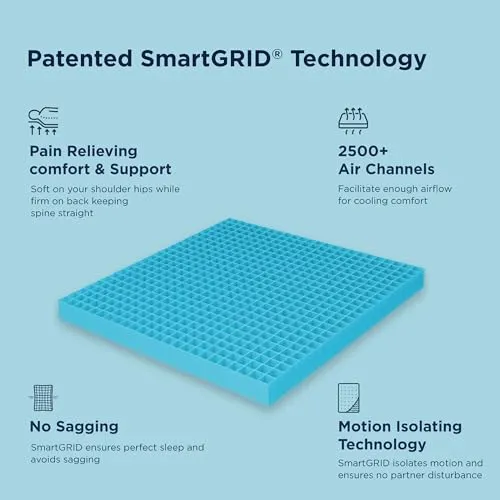 Patented SmartGRID® Technology

Pain Relieving comfort & Support

Soft on your shoulder hips while firm on back keeping spine straight

2500+ Air Channels

Facilitate enough airflow for cooling comfort

No Sagging

SmartGRID ensures perfect sleep and avoids sagging

Motion Isolating Technology

SmartGRID isolates motion and ensures no partner disturbance